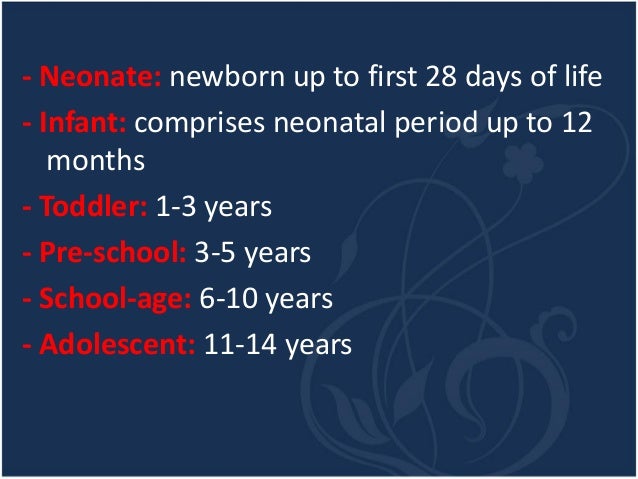 - Neonate: newborn up to first 28 days of life
- Infant: comprises neonatal period up to 12 months
- Toddler: 1-3 years
- Pre-school: 3-5 years
- School-age: 6-10 years
- Adolescent: 11-14 years